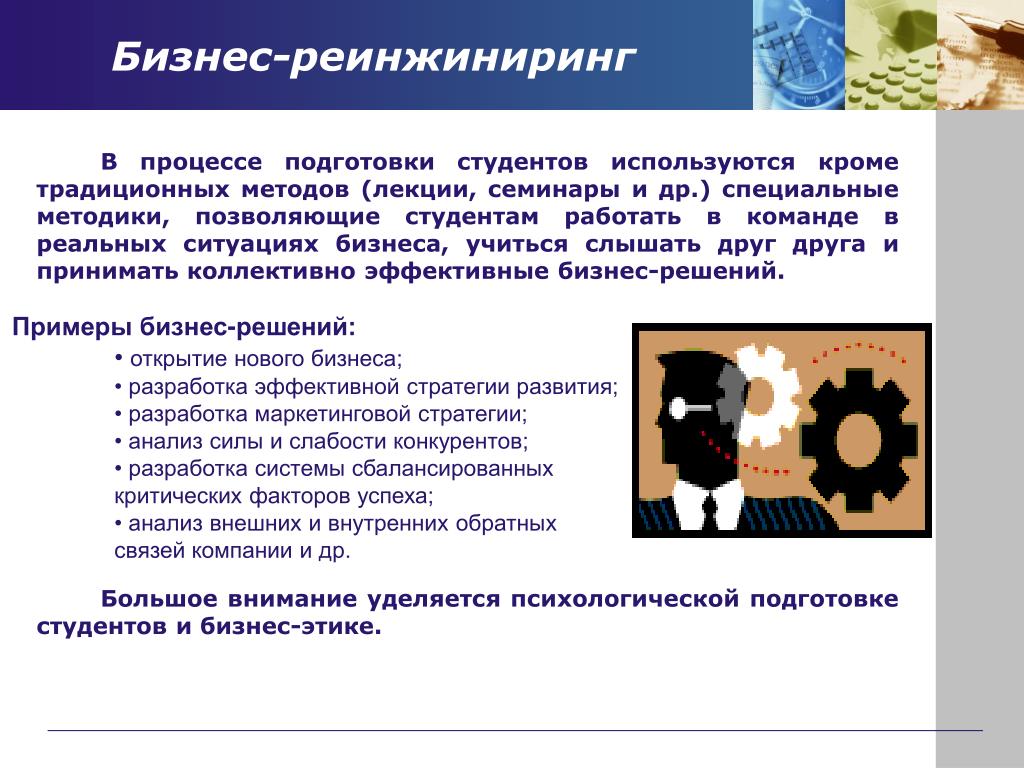 Бизнес-реинжиниринг

В процессе подготовки студентов используются кроме традиционных методов (лекции, семинары и др.) специальные методики, позволяющие студентам работать в команде в реальных ситуациях бизнеса, учиться слышать друг друга и принимать коллективно эффективные бизнес-решений.

Примеры бизнес-решений:

• открытие нового бизнеса;
• разработка эффективной стратегии развития;
• разработка маркетинговой стратегии;
• анализ силы и слабости конкурентов;
• разработка системы сбалансированных критических факторов успеха;
• анализ внешних и внутренних обратных связей компании и др.

Большое внимание уделяется психологической подготовке студентов и бизнес-этике.